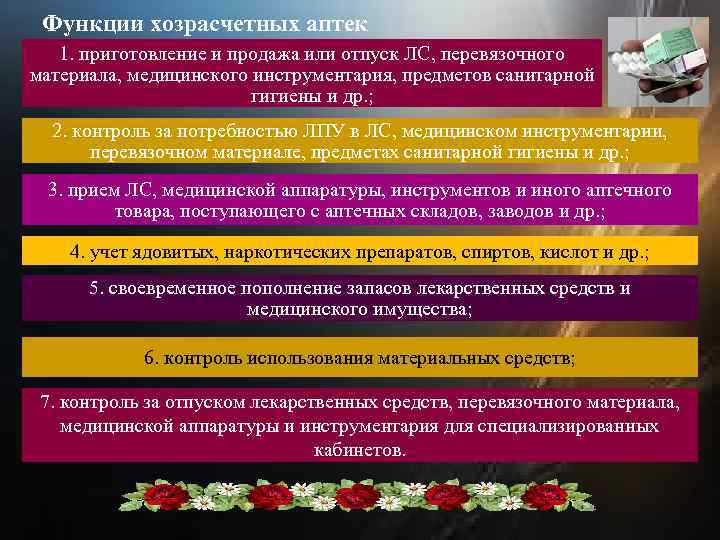 Функции хозрасчетных аптек

1. приготовление и продажа или отпуск ЛС, перевязочного материала, медицинского инструментария, предметов санитарной гигиены и др.;

2. контроль за потребностью ЛПУ в ЛС, медицинском инструментарии, перевязочном материале, предметах санитарной гигиены и др.;

3. прием ЛС, медицинской аппаратуры, инструментов и иного аптечного товара, поступающего с аптечных складов, заводов и др.;

4. учет ядовитых, наркотических препаратов, спиртов, кислот и др.;

5. своевременное пополнение запасов лекарственных средств и медицинского имущества;

6. контроль использования материальных средств;

7. контроль за отпуском лекарственных средств, перевязочного материала, медицинской аппаратуры и инструментария для специализированных кабинетов.